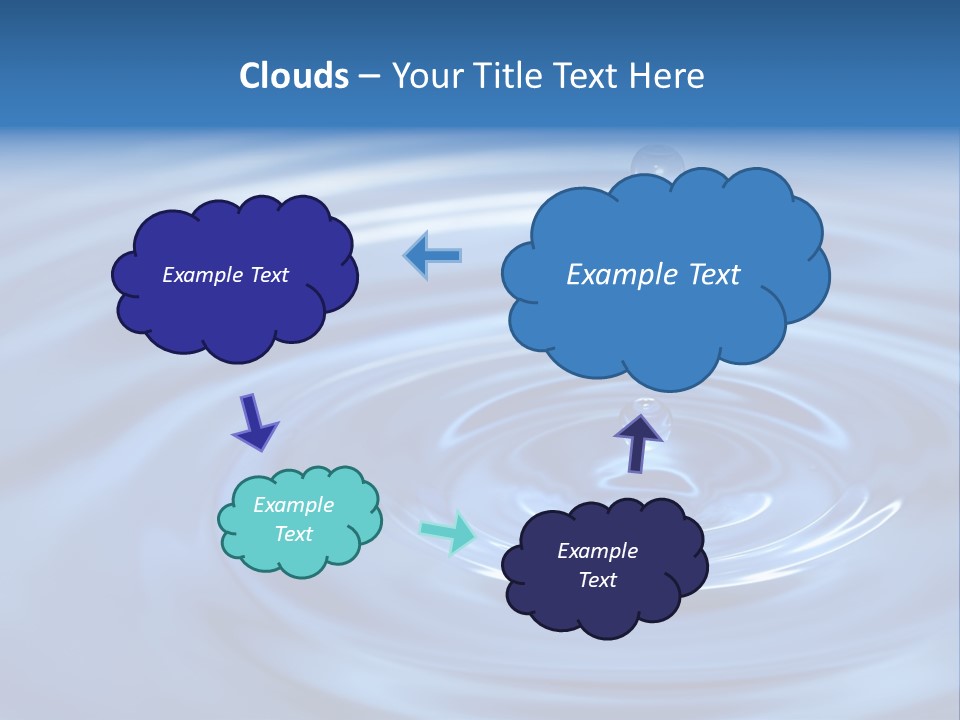 Clouds – Your Title Text Here

Example Text

Example Text

Example Text

Example Text